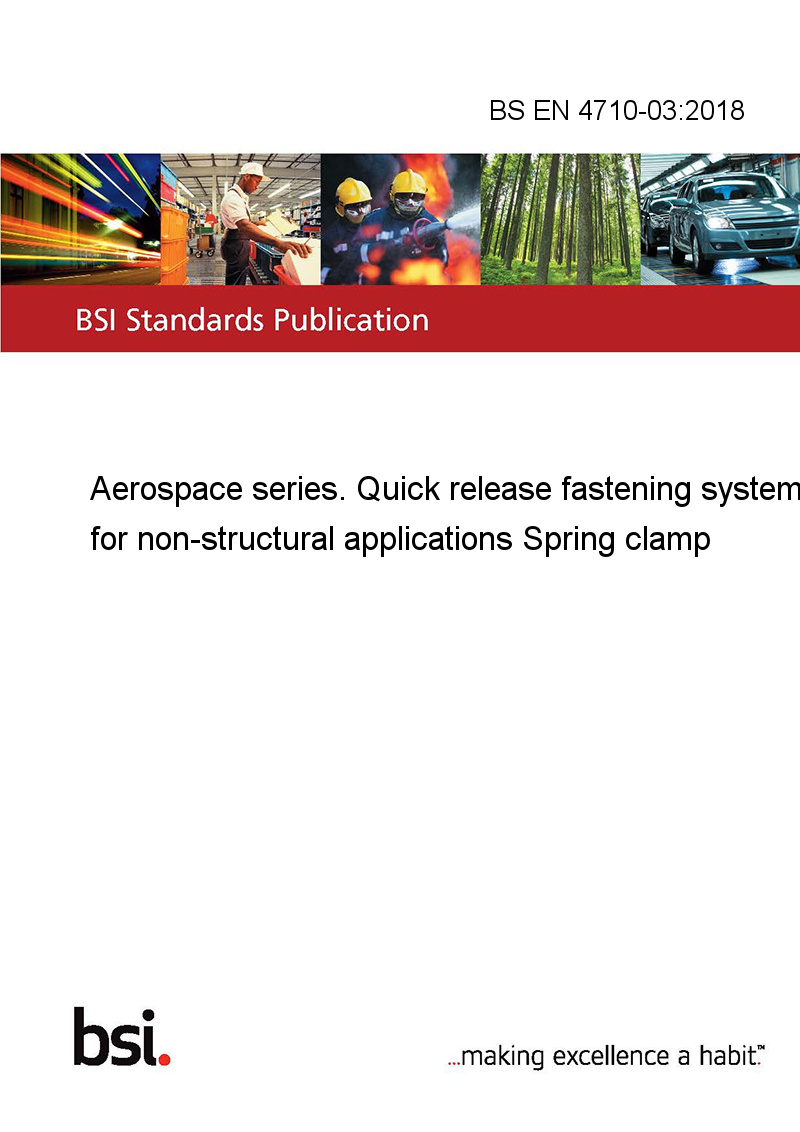 BS EN 4710-03:2018

BSI Standards Publication

Aerospace series. Quick release fastening system for non-structural applications Spring clamp

bsi.

...making excellence a habit.™